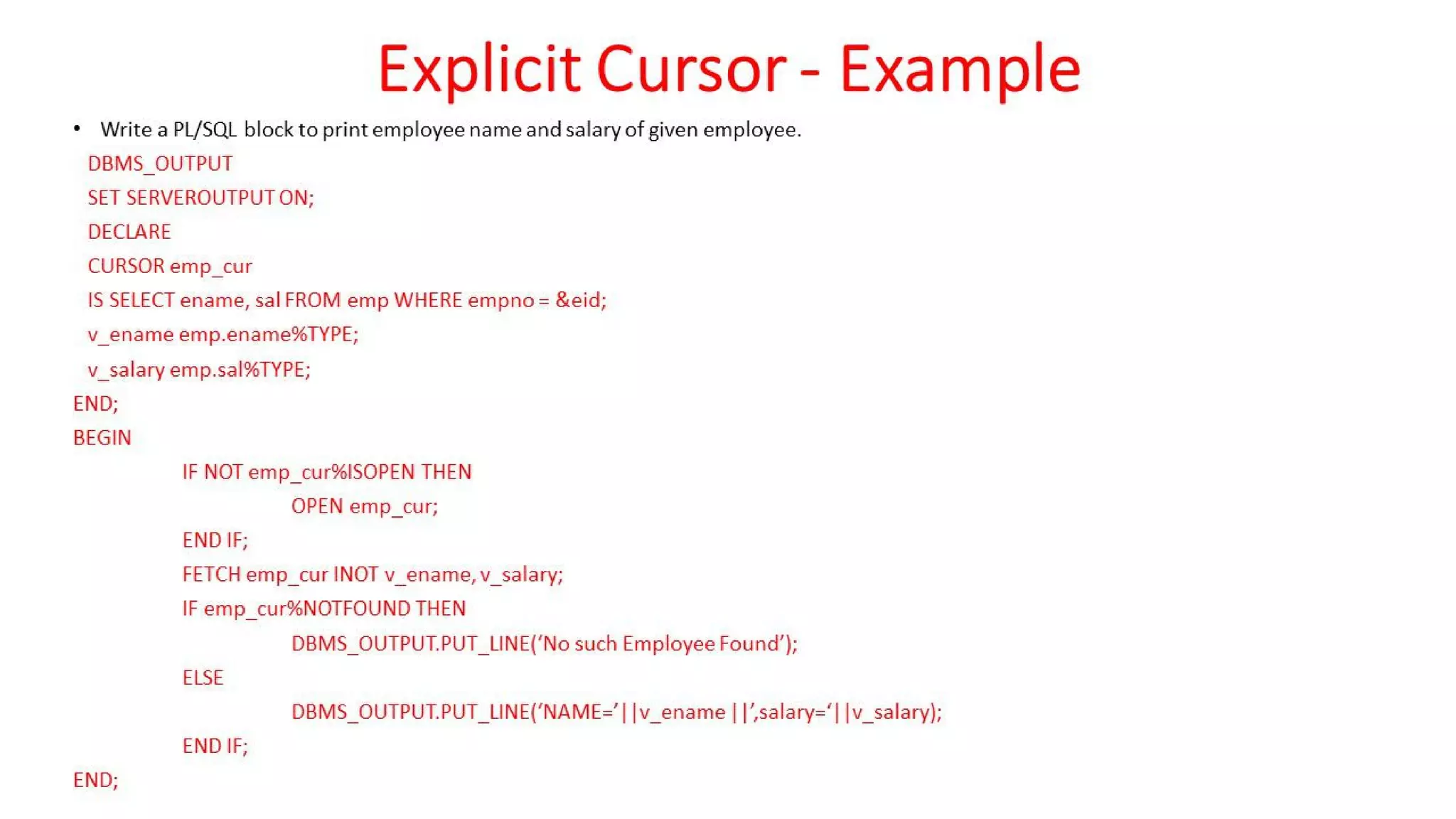 Explicit Cursor - Example

• Write a PL/SQL block to print employee name and salary of given employee.

DBMS_OUTPUT

SET SERVEROUTPUT ON;

DECLARE

CURSOR emp_cur

IS SELECT ename, sal FROM emp WHERE empno = &eid;

v_ename emp.ename%TYPE;

v_salary emp.sal%TYPE;

END;

BEGIN

IF NOT emp_cur%ISOPEN THEN

OPEN emp_cur;

END IF;

FETCH emp_cur INOT v_ename, v_salary;

IF emp_cur%NOTFOUND THEN

DBMS_OUTPUT.PUT_LINE(‘No such Employee Found’);

ELSE

DBMS_OUTPUT.PUT_LINE(‘NAME=’||v_ename ||’,salary=‘||v_salary);

END IF;

END;